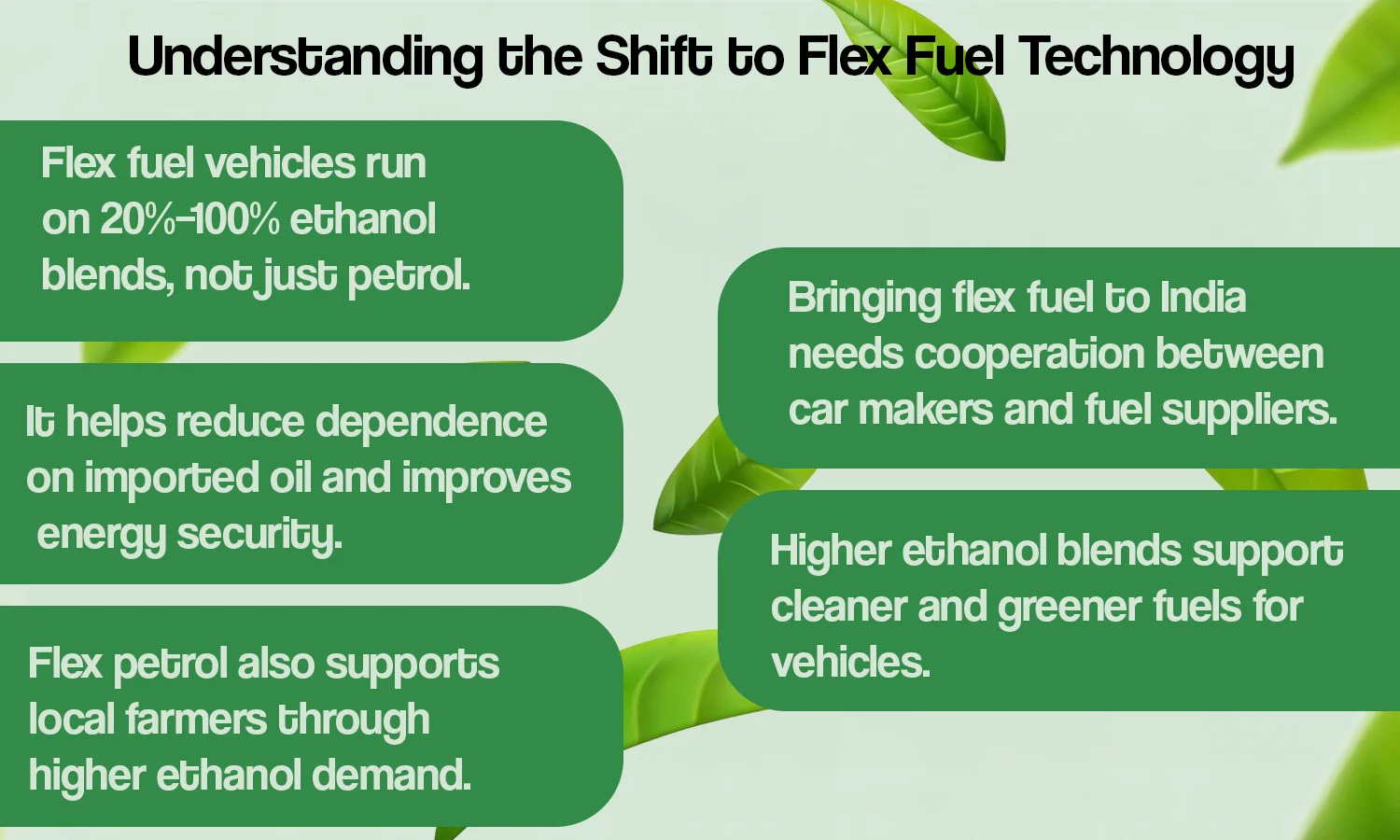 Understanding the Shift to Flex Fuel Technology

Flex fuel vehicles run on 20%-100% ethanol blends, not just petrol.

It helps reduce dependence on imported oil and improves energy security.

Flex petrol also supports local farmers through higher ethanol demand.

Bringing flex fuel to India needs cooperation between car makers and fuel suppliers.

Higher ethanol blends support cleaner and greener fuels for vehicles.